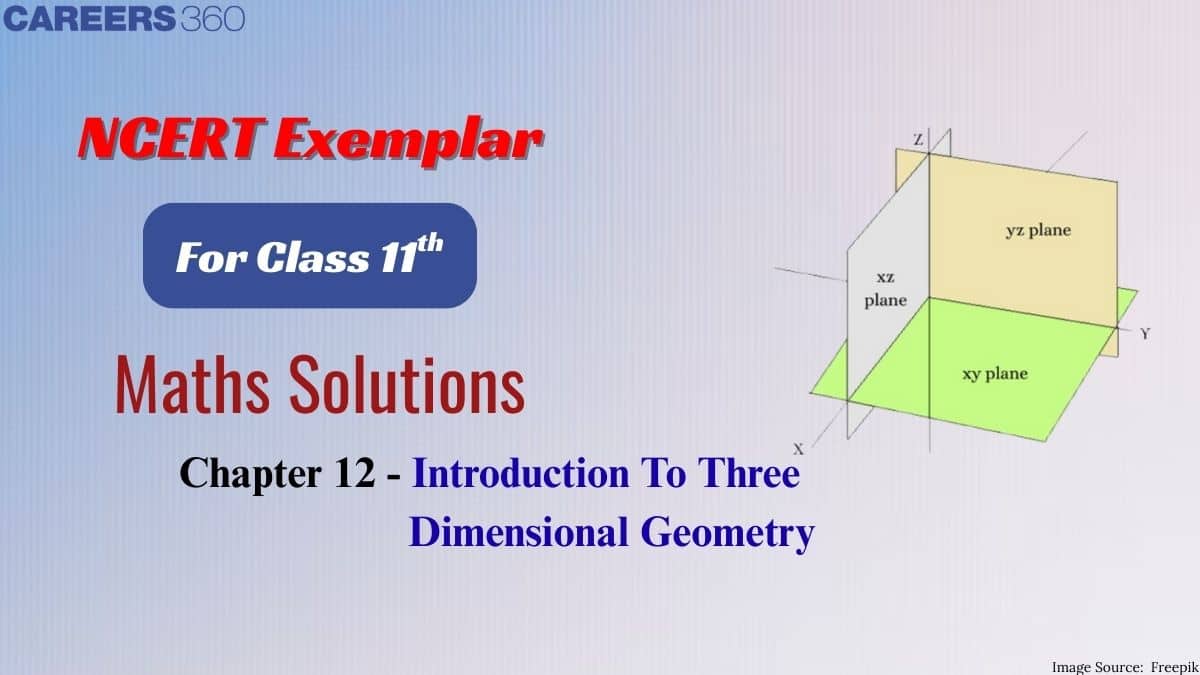 CAREERS360

NCERT Exemplar

For Class $11^{th}$

Maths Solutions

Chapter 12 - Introduction To Three Dimensional Geometry

Z

yz plane

xz plane

Y

xy plane

X

Image Source: Freepik